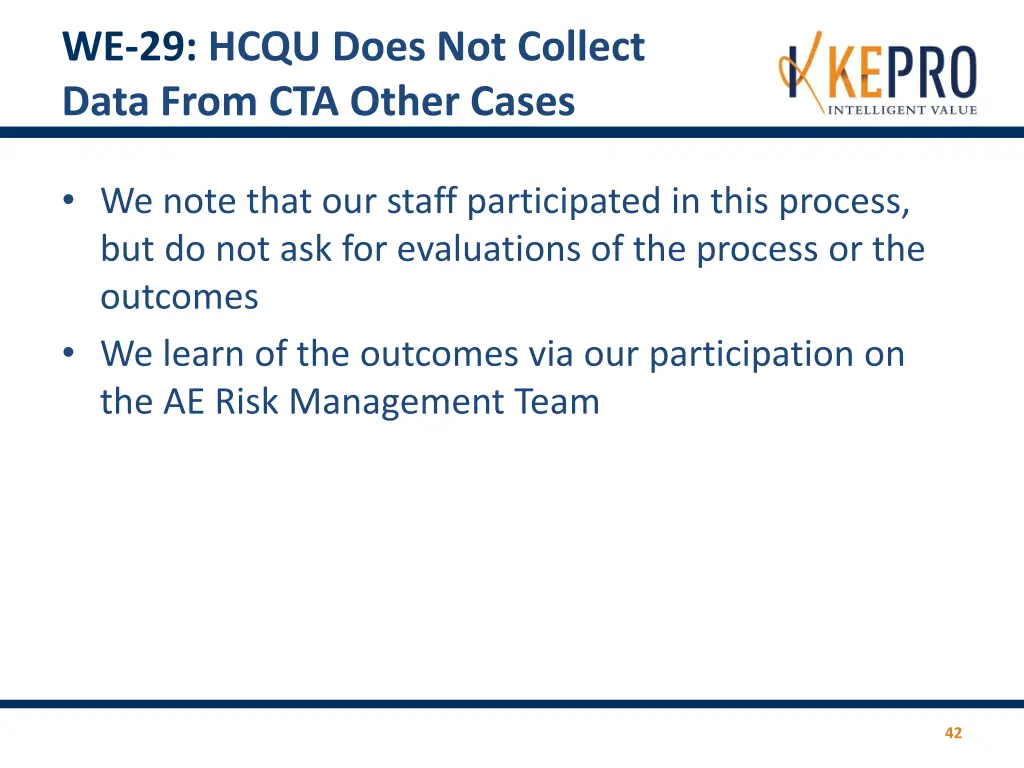 WE-29: HCQU Does Not Collect Data From CTA Other Cases

KEPRO
INTELLIGENT VALUE

• We note that our staff participated in this process, but do not ask for evaluations of the process or the outcomes
• We learn of the outcomes via our participation on the AE Risk Management Team

42